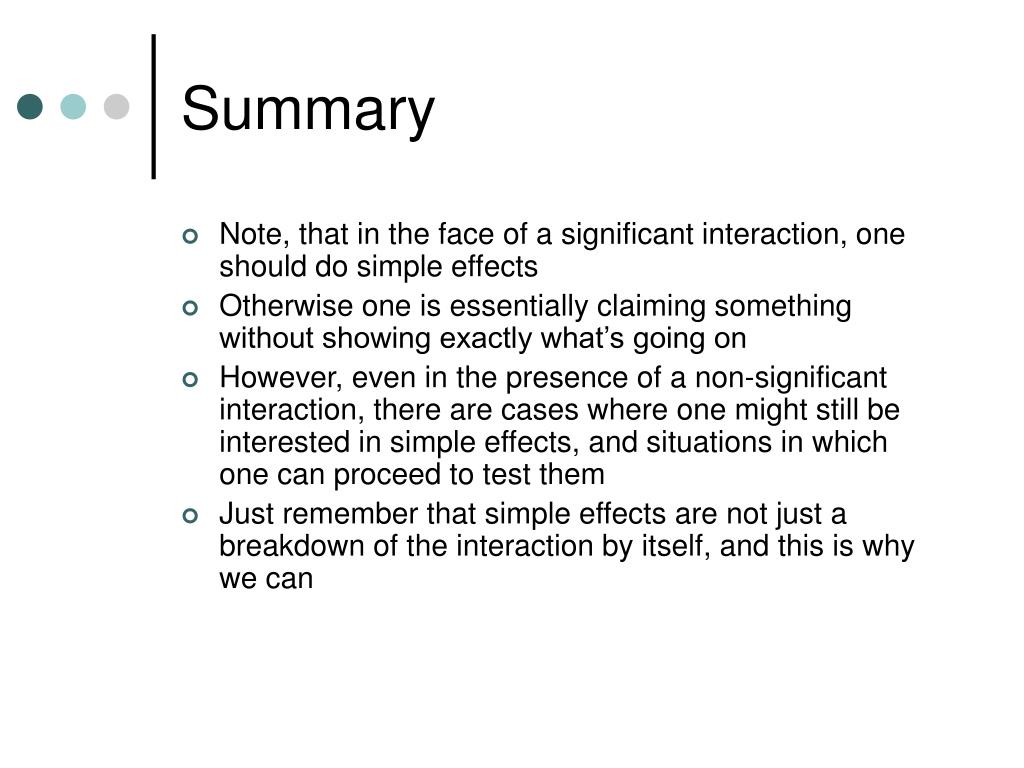 Summary

Note, that in the face of a significant interaction, one should do simple effects

Otherwise one is essentially claiming something without showing exactly what’s going on

However, even in the presence of a non-significant interaction, there are cases where one might still be interested in simple effects, and situations in which one can proceed to test them

Just remember that simple effects are not just a breakdown of the interaction by itself, and this is why we can